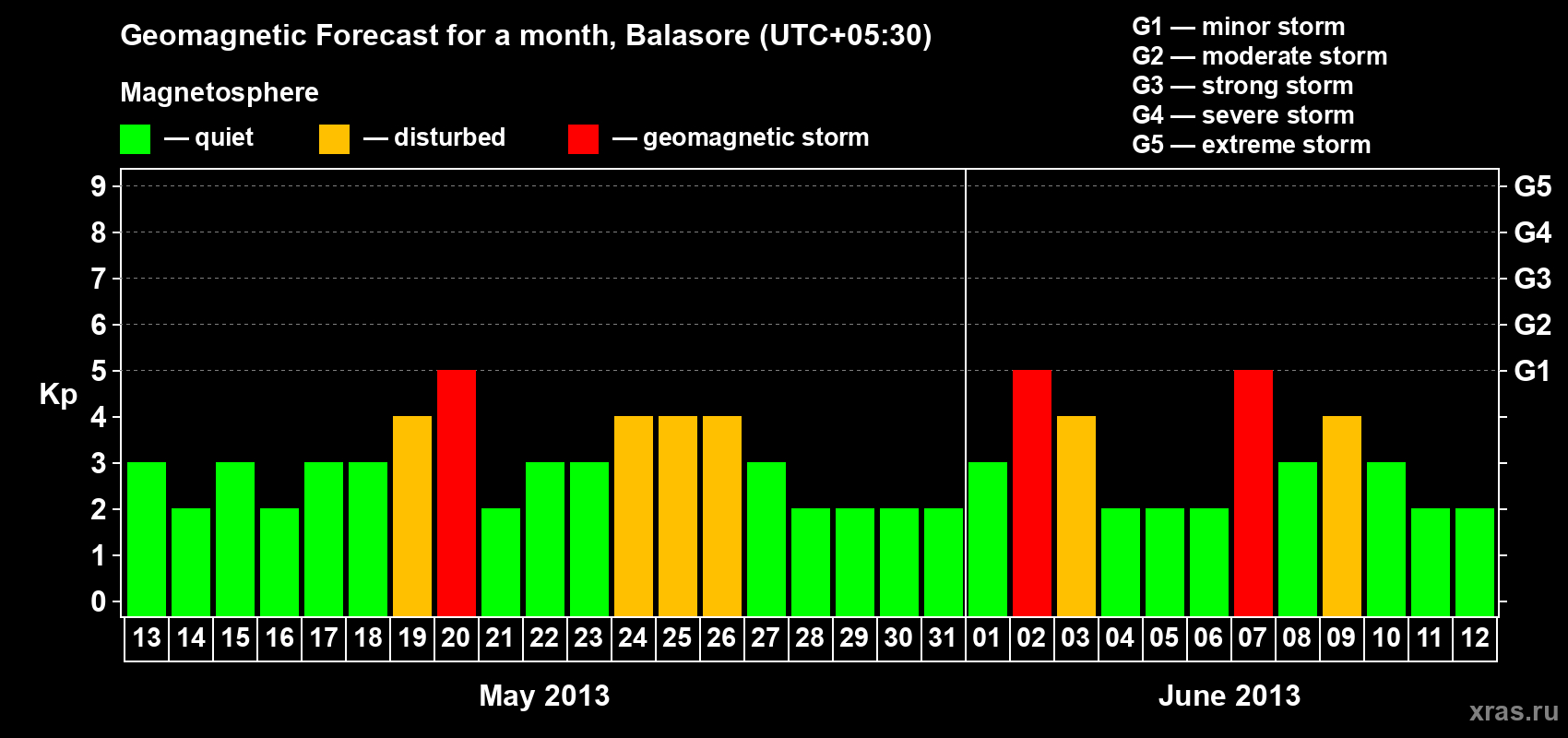 Geomagnetic Forecast for a month, Balasore (UTC+05:30)

Magnetosphere

— quiet — disturbed — geomagnetic storm

G1 — minor storm
G2 — moderate storm
G3 — strong storm
G4 — severe storm
G5 — extreme storm

Kp

9 8 7 6 5 4 3 2 1 0

G5 G4 G3 G2 G1

13 14 15 16 17 18 19 20 21 22 23 24 25 26 27 28 29 30 31 01 02 03 04 05 06 07 08 09 10 11 12

May 2013

June 2013

xras.ru